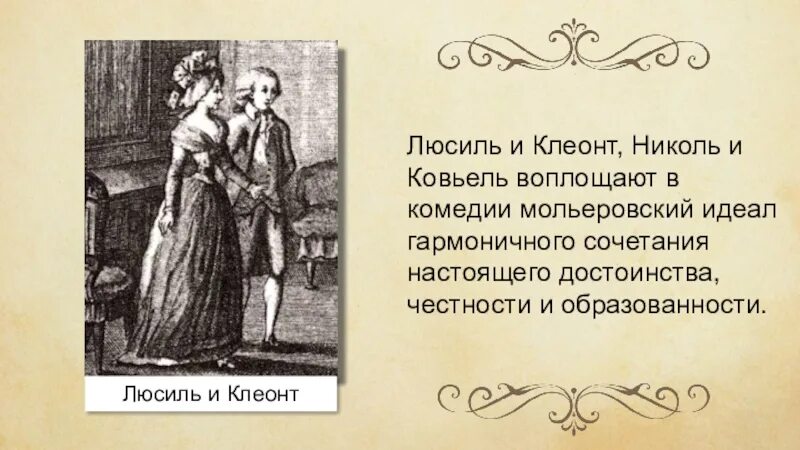 Люсиль и Клеонт

Люсиль и Клеонт, Николь и Ковьель воплощают в комедии мольеровский идеал гармоничного сочетания настоящего достоинства, честности и образованности.